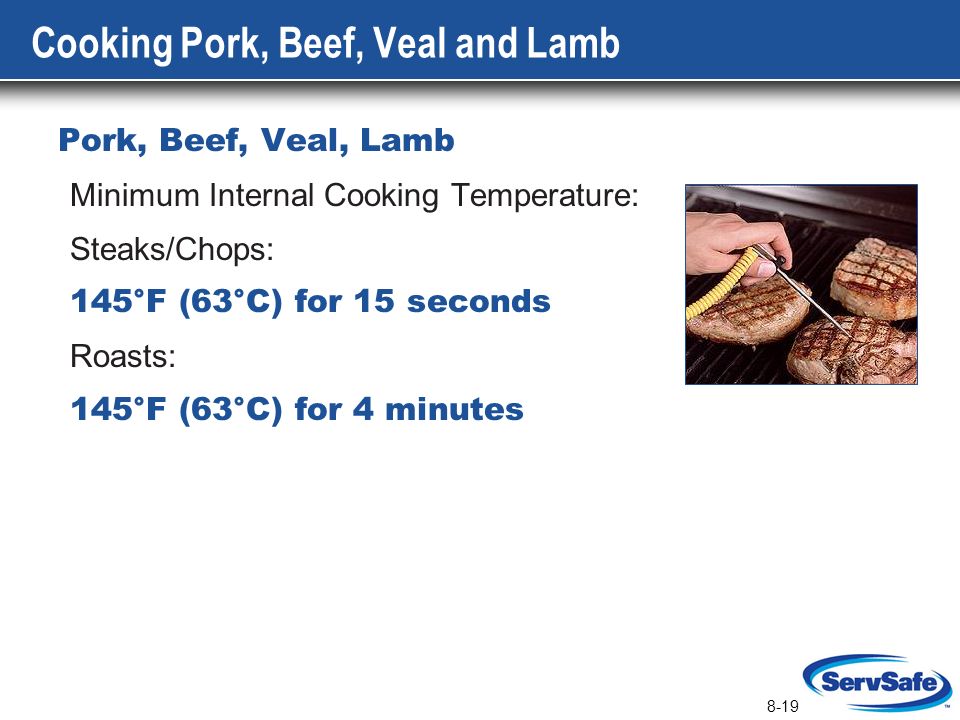 Cooking Pork, Beef, Veal and Lamb

Pork, Beef, Veal, Lamb

Minimum Internal Cooking Temperature:

Steaks/Chops:

145°F (63°C) for 15 seconds

Roasts:

145°F (63°C) for 4 minutes

8-19

ServSafe™